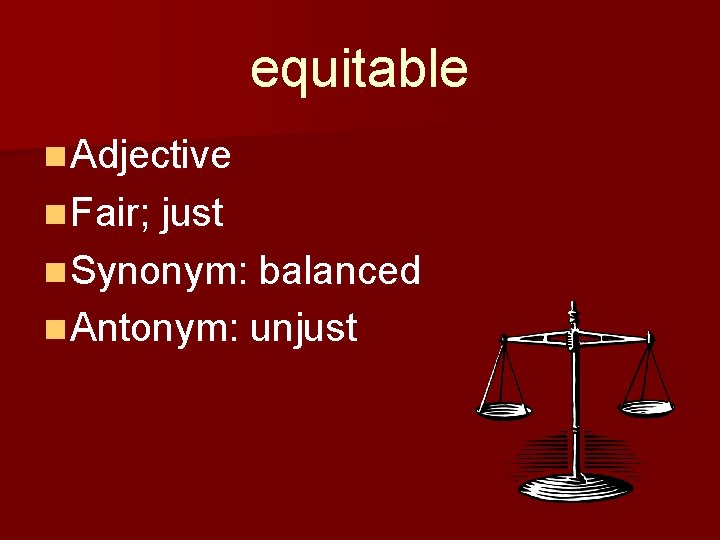 equitable

• Adjective
• Fair; just
• Synonym: balanced
• Antonym: unjust